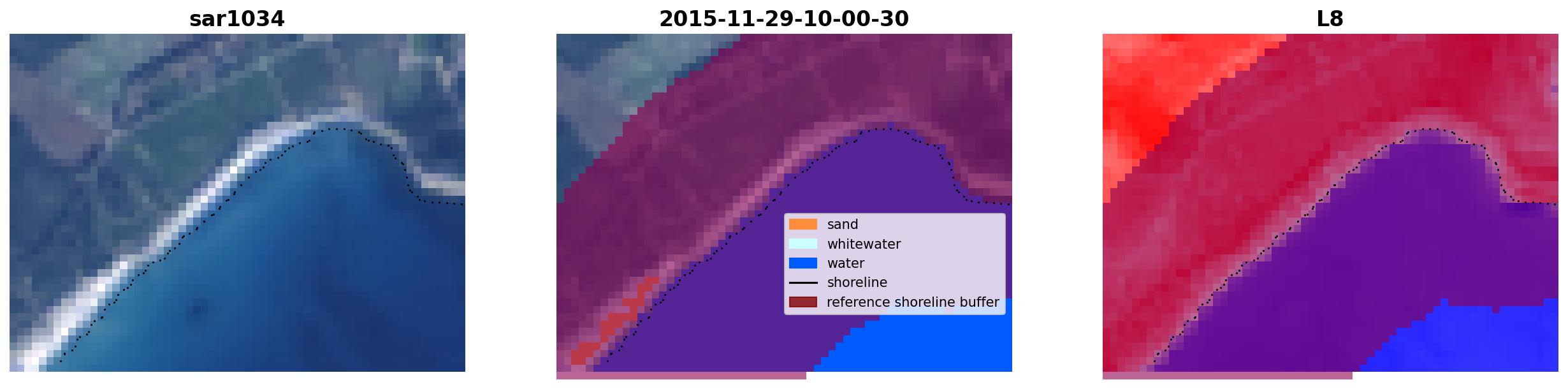 sar1034

2015-11-29-10-00-30

sand
whitewater
water
shoreline
reference shoreline buffer

L8